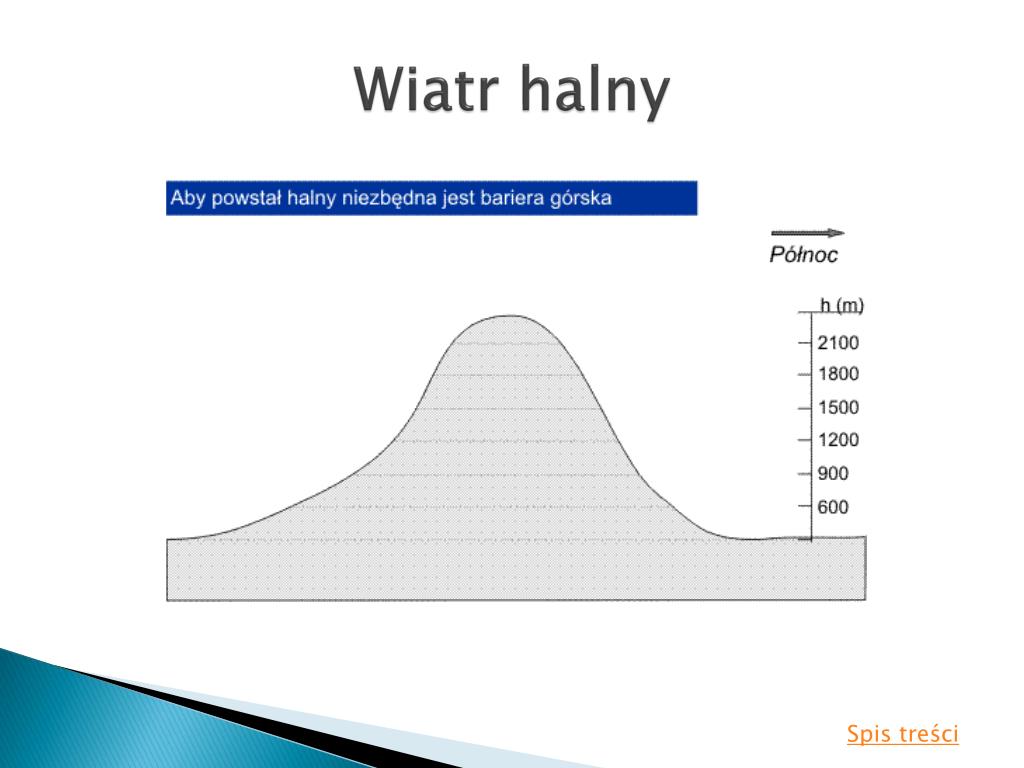 Wiatr halny

Aby powstał halny niezbędna jest bariera górska

Północ

h (m)
2100
1800
1500
1200
900
600

Spis treści